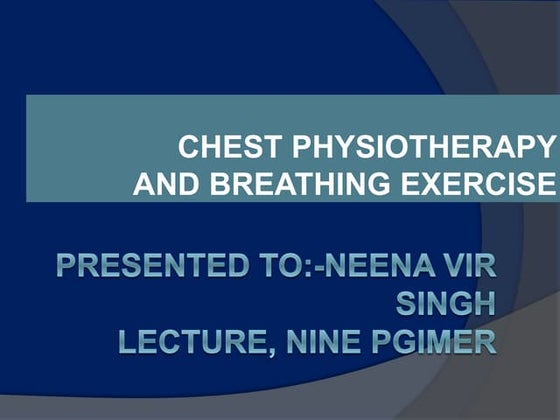 CHEST PHYSIOTHERAPY AND BREATHING EXERCISE

PRESENTED TO:-NEENA VIR SINGH
LECTURE, NINE PGIMER